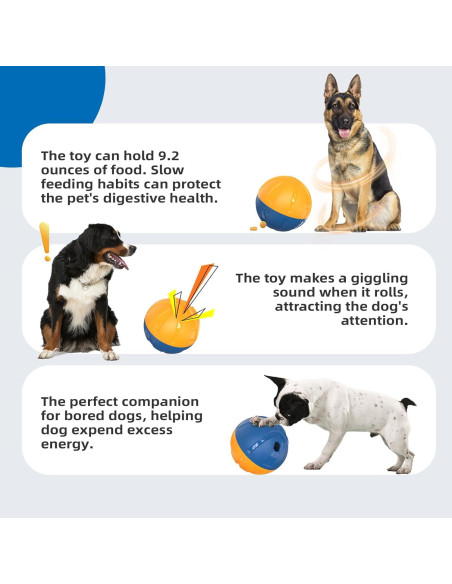 The toy can hold 9.2 ounces of food. Slow feeding habits can protect the pet's digestive health.

The toy makes a giggling sound when it rolls, attracting the dog's attention.

The perfect companion for bored dogs, helping dog expend excess energy.